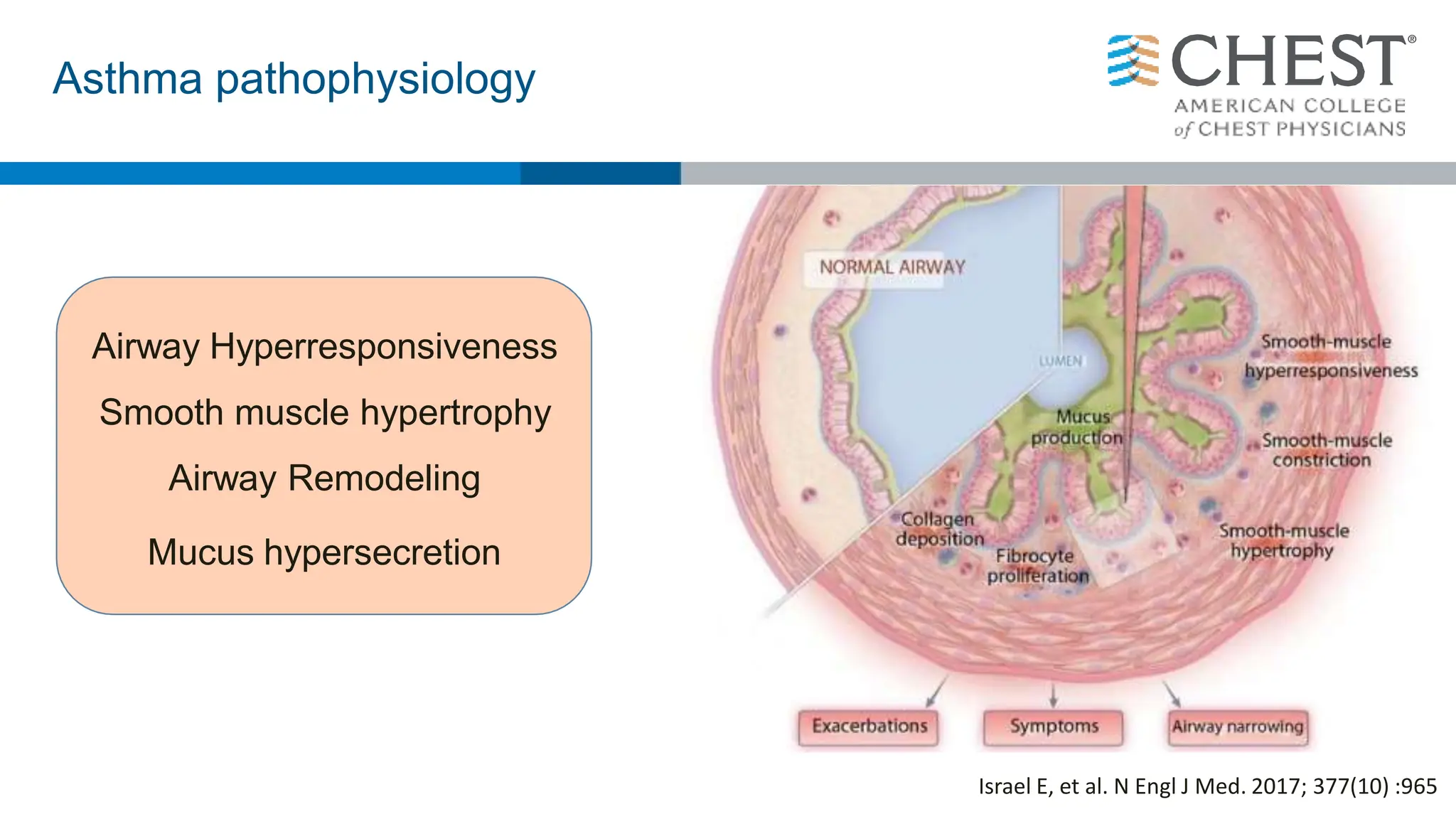 Asthma pathophysiology

CHEST®
AMERICAN COLLEGE of CHEST PHYSICIANS

Airway Hyperresponsiveness

Smooth muscle hypertrophy

Airway Remodeling

Mucus hypersecretion

NORMAL AIRWAY

LUMEN

Mucus production

Smooth-muscle hyperresponsiveness

Smooth-muscle constriction

Smooth-muscle hypertrophy

Collagen deposition

Fibrocyte proliferation

Exacerbations

Symptoms

Airway narrowing

Israel E, et al. N Engl J Med. 2017; 377(10) :965